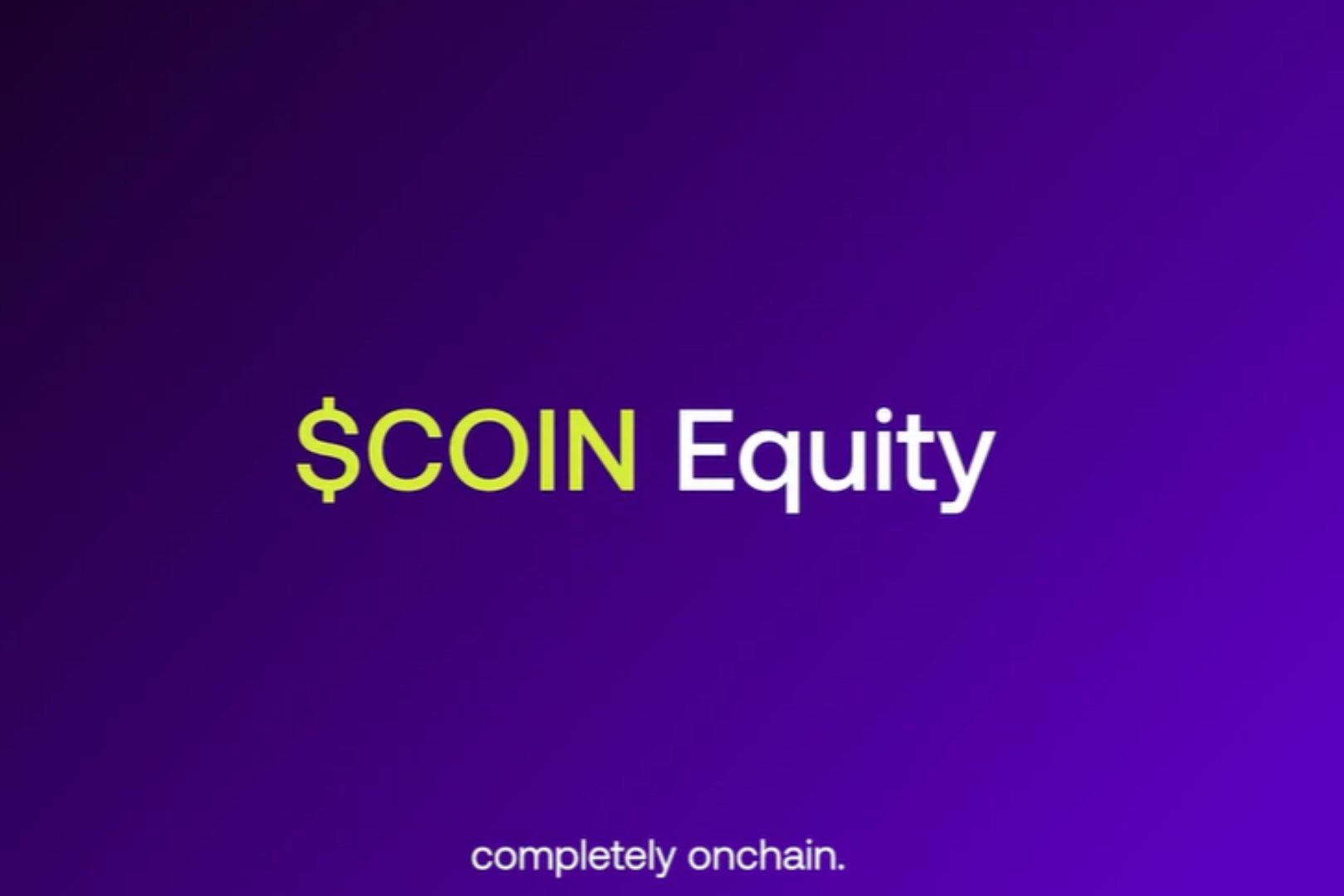 \$COIN Equity

completely onchain.